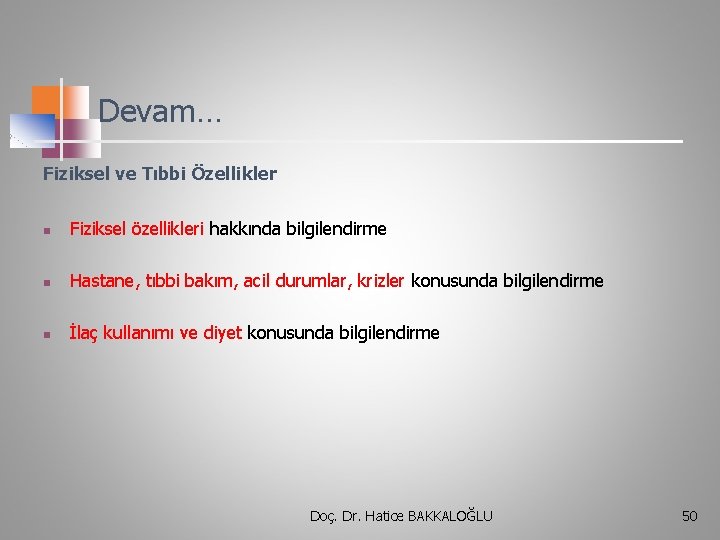 Devam…

Fiziksel ve Tıbbi Özellikler

• Fiziksel özellikleri hakkında bilgilendirme

• Hastane, tıbbi bakım, acil durumlar, krizler konusunda bilgilendirme

• İlaç kullanımı ve diyet konusunda bilgilendirme

Doç. Dr. Hatice BAKKALOĞLU

50